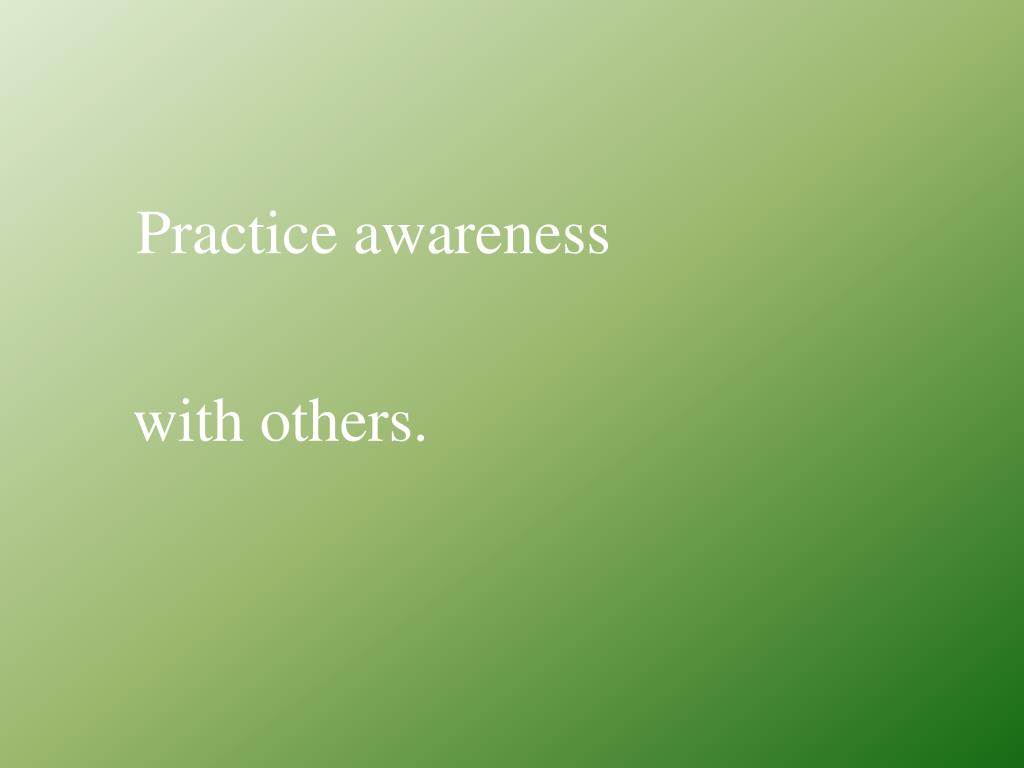 Practice awareness

with others.